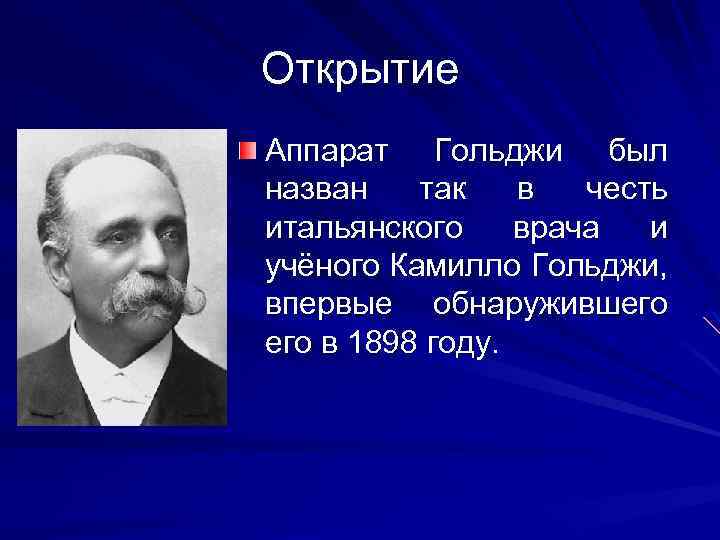 Открытие

Аппарат Гольджи был назван так в честь итальянского врача и учёного Камилло Гольджи, впервые обнаружившего его в 1898 году.